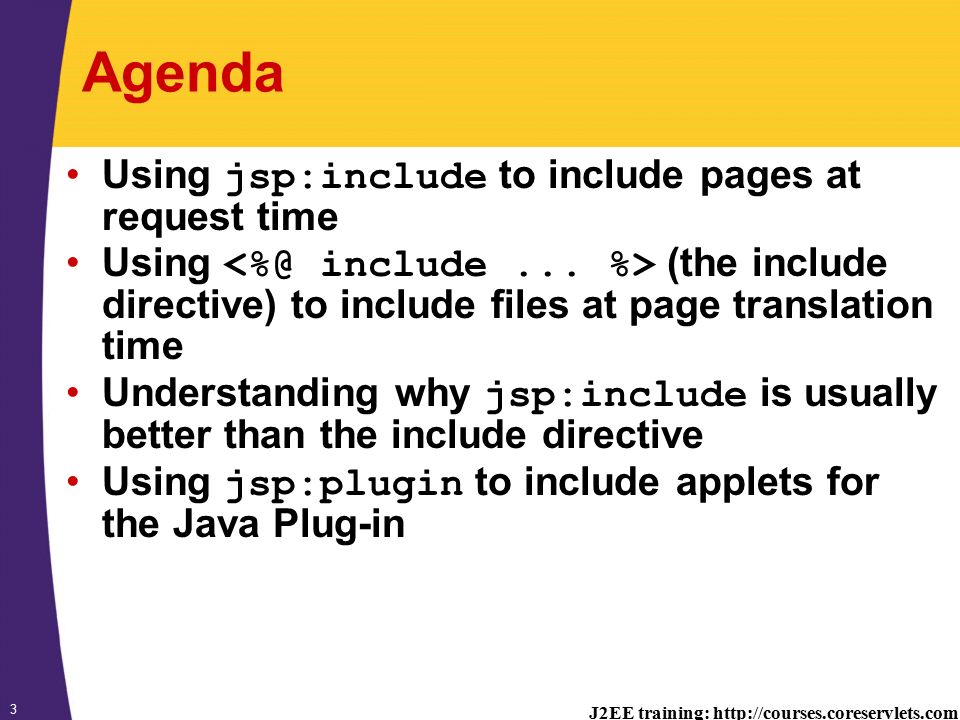 Agenda

• Using jsp:include to include pages at request time
• Using <%@ include ... %> (the include directive) to include files at page translation time
• Understanding why jsp:include is usually better than the include directive
• Using jsp:plugin to include applets for the Java Plug-in

3

J2EE training: http://courses.coreservlets.com